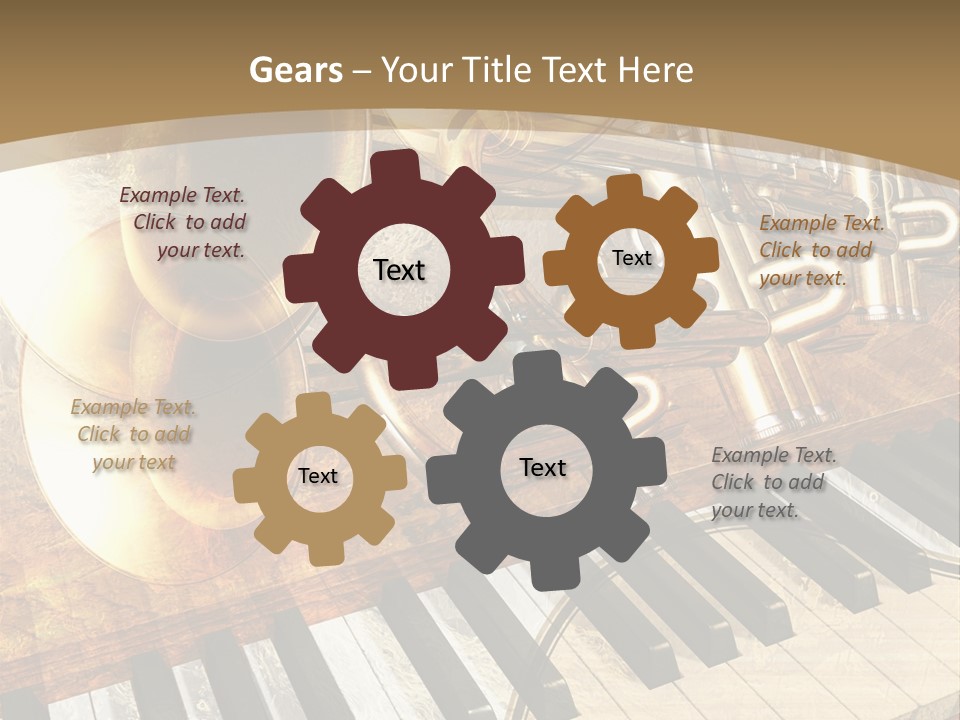 Gears – Your Title Text Here

Example Text. Click to add your text.

Text

Text

Example Text. Click to add your text.

Example Text. Click to add your text

Text

Text

Example Text. Click to add your text.